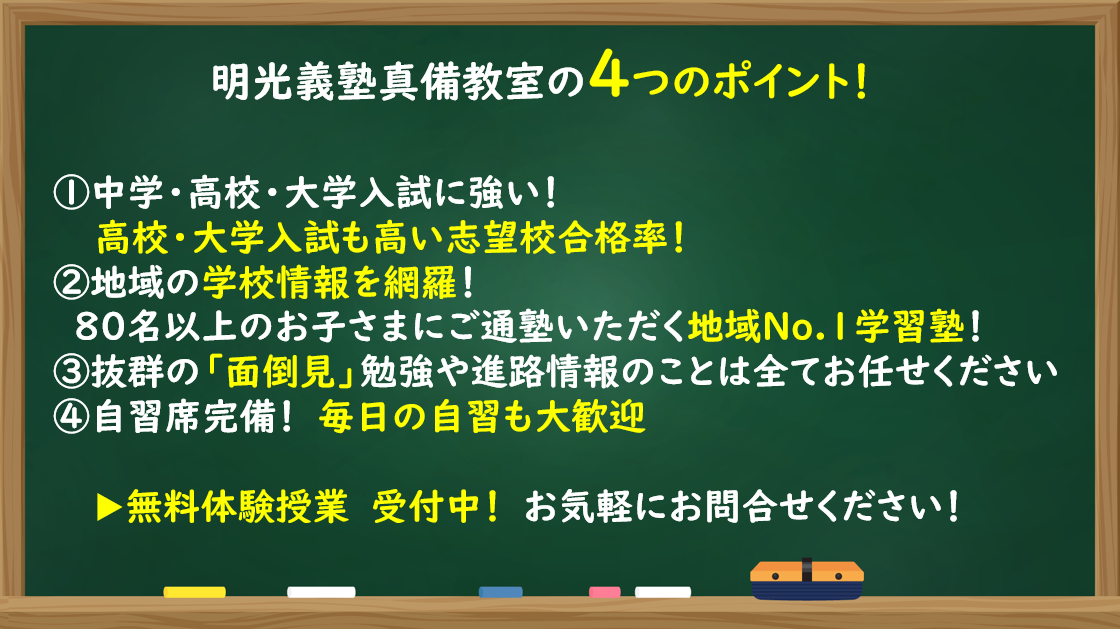 明光義塾真備教室の4つのポイント!

①中学・高校・大学入試に強い!
高校・大学入試も高い志望校合格率!
②地域の学校情報を網羅!
80名以上のお子さまにご通塾いただく地域No.1学習塾!
③抜群の「面倒見」勉強や進路情報のことは全てお任せください
④自習席完備! 毎日の自習も大歓迎

▶無料体験授業 受付中! お気軽にお問合せください!